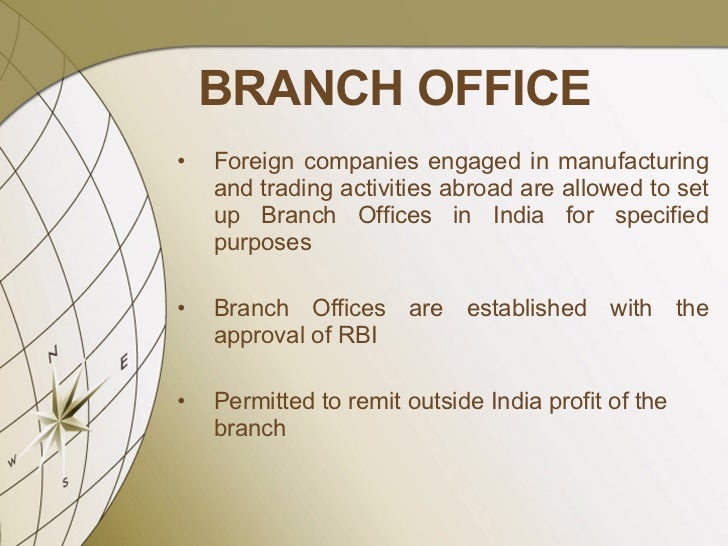 BRANCH OFFICE

• Foreign companies engaged in manufacturing and trading activities abroad are allowed to set up Branch Offices in India for specified purposes

• Branch Offices are established with the approval of RBI

• Permitted to remit outside India profit of the branch

N
E
W
S